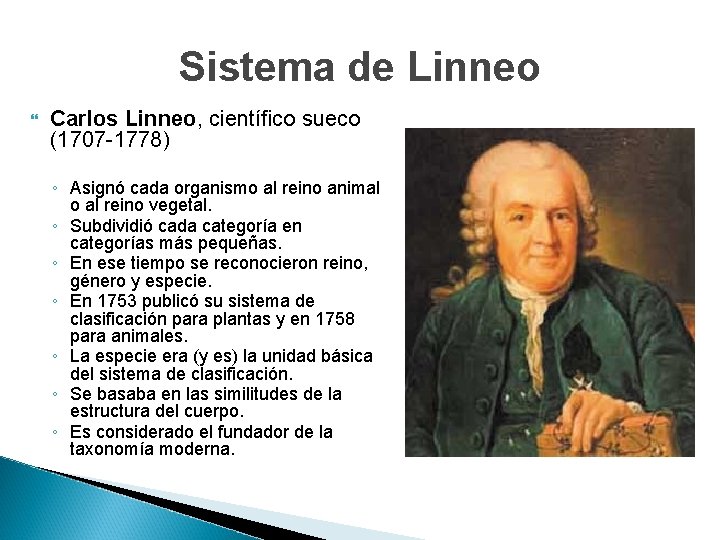 Sistema de Linneo

Carlos Linneo, científico sueco (1707-1778)

◦ Asignó cada organismo al reino animal o al reino vegetal.
◦ Subdividió cada categoría en categorías más pequeñas.
◦ En ese tiempo se reconocieron reino, género y especie.
◦ En 1753 publicó su sistema de clasificación para plantas y en 1758 para animales.
◦ La especie era (y es) la unidad básica del sistema de clasificación.
◦ Se basaba en las similitudes de la estructura del cuerpo.
◦ Es considerado el fundador de la taxonomía moderna.